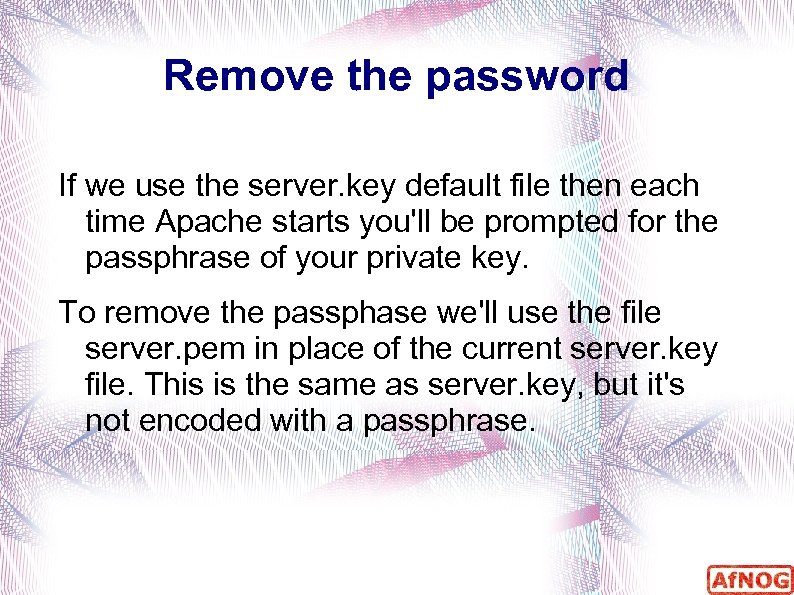 Remove the password

If we use the server.key default file then each time Apache starts you'll be prompted for the passphrase of your private key.

To remove the passphase we'll use the file server.pem in place of the current server.key file. This is the same as server.key, but it's not encoded with a passphrase.

AfNOG